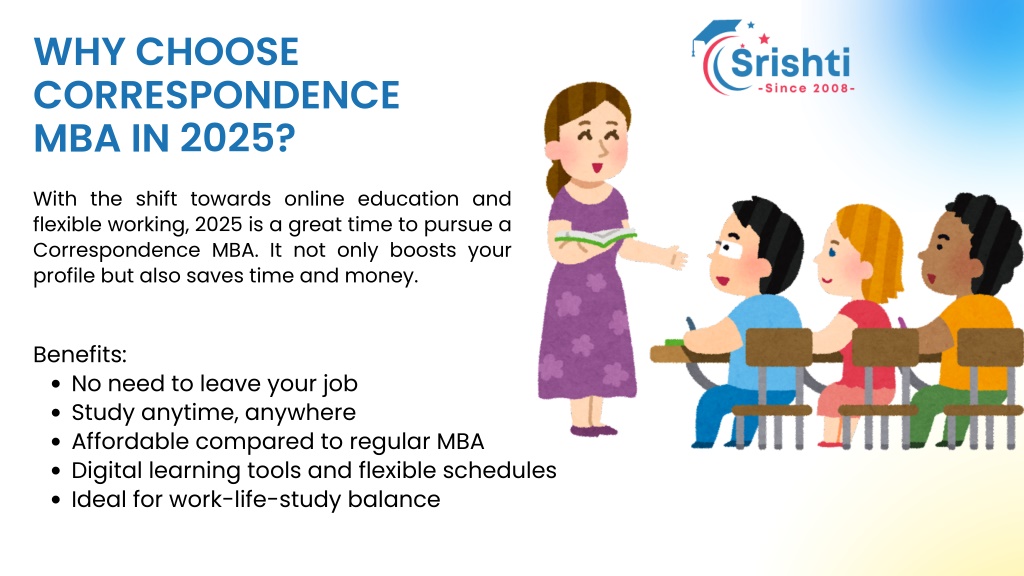 WHY CHOOSE CORRESPONDENCE MBA IN 2025?

Srishti
-Since 2008-

With the shift towards online education and flexible working, 2025 is a great time to pursue a Correspondence MBA. It not only boosts your profile but also saves time and money.

Benefits:
- No need to leave your job
- Study anytime, anywhere
- Affordable compared to regular MBA
- Digital learning tools and flexible schedules
- Ideal for work-life-study balance